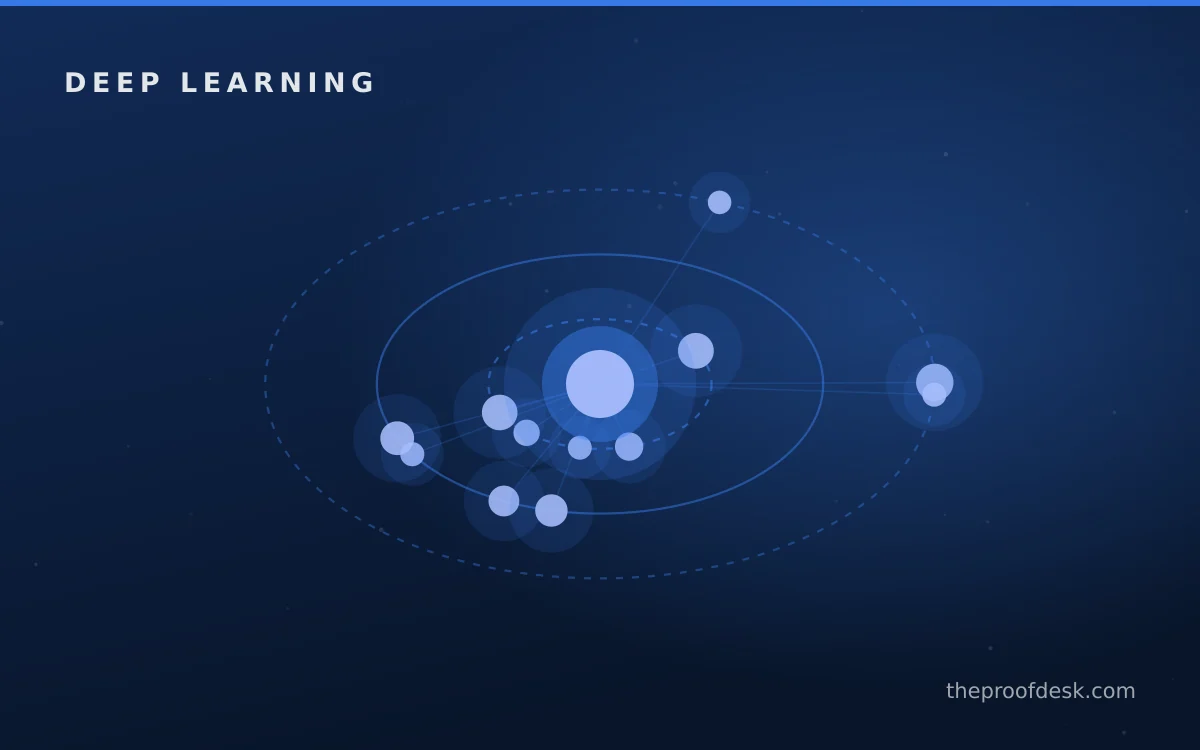 DEEP LEARNING

theproofdesk.com